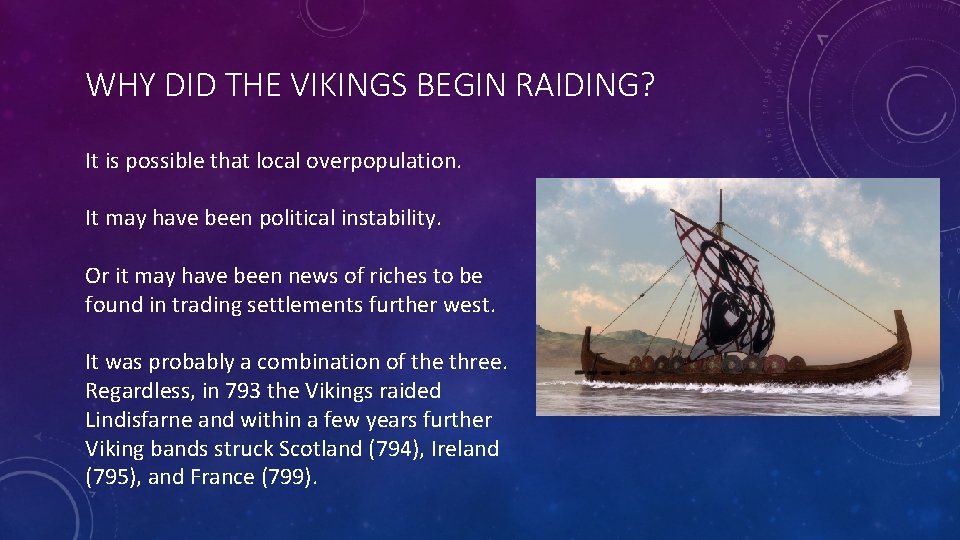 WHY DID THE VIKINGS BEGIN RAIDING?

It is possible that local overpopulation.

It may have been political instability.

Or it may have been news of riches to be found in trading settlements further west.

It was probably a combination of the three. Regardless, in 793 the Vikings raided Lindisfarne and within a few years further Viking bands struck Scotland (794), Ireland (795), and France (799).